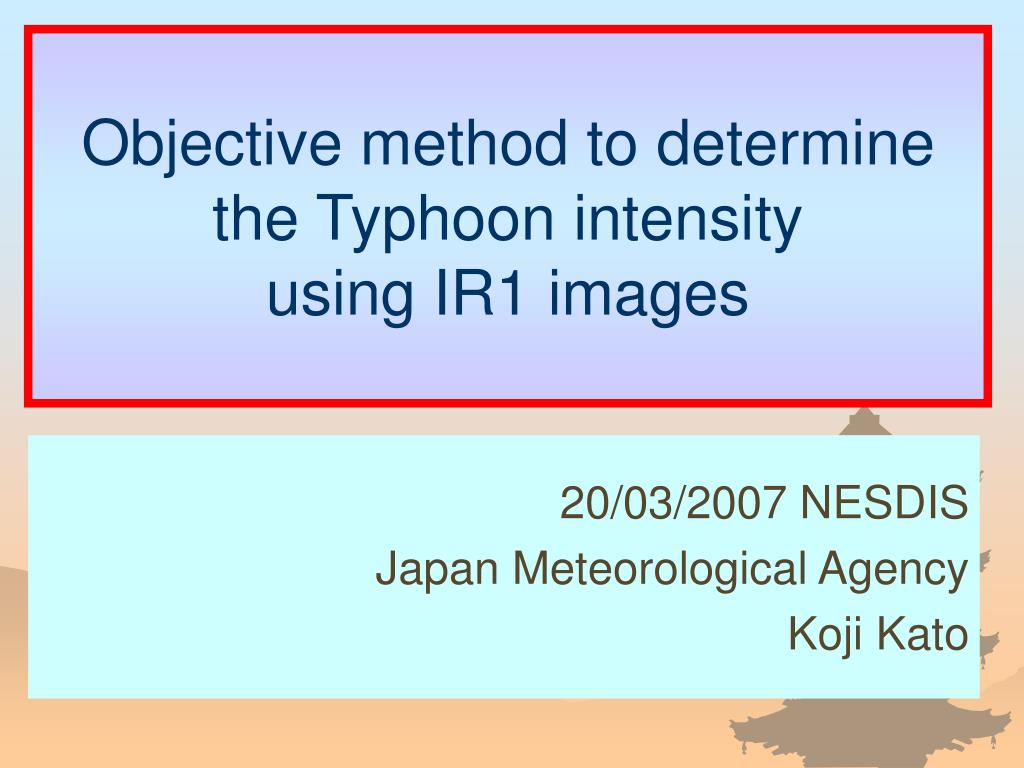 Objective method to determine the Typhoon intensity using IR1 images

20/03/2007 NESDIS
Japan Meteorological Agency
Koji Kato